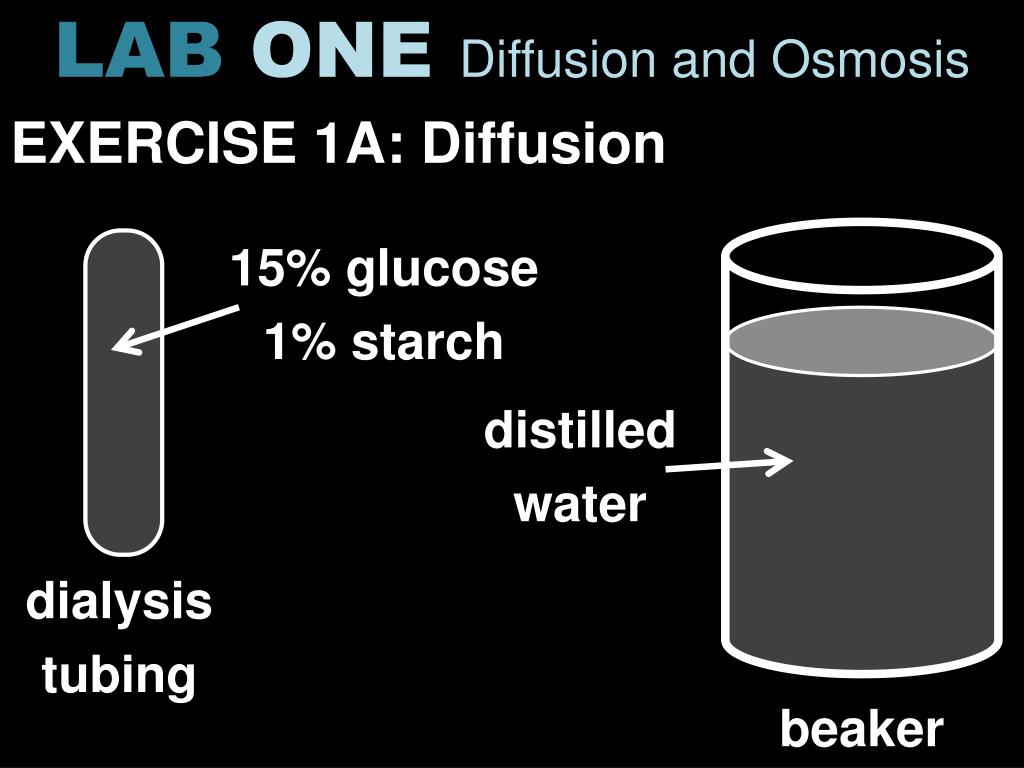 LAB ONE Diffusion and Osmosis

EXERCISE 1A: Diffusion

15% glucose
1% starch

distilled water

dialysis tubing

beaker